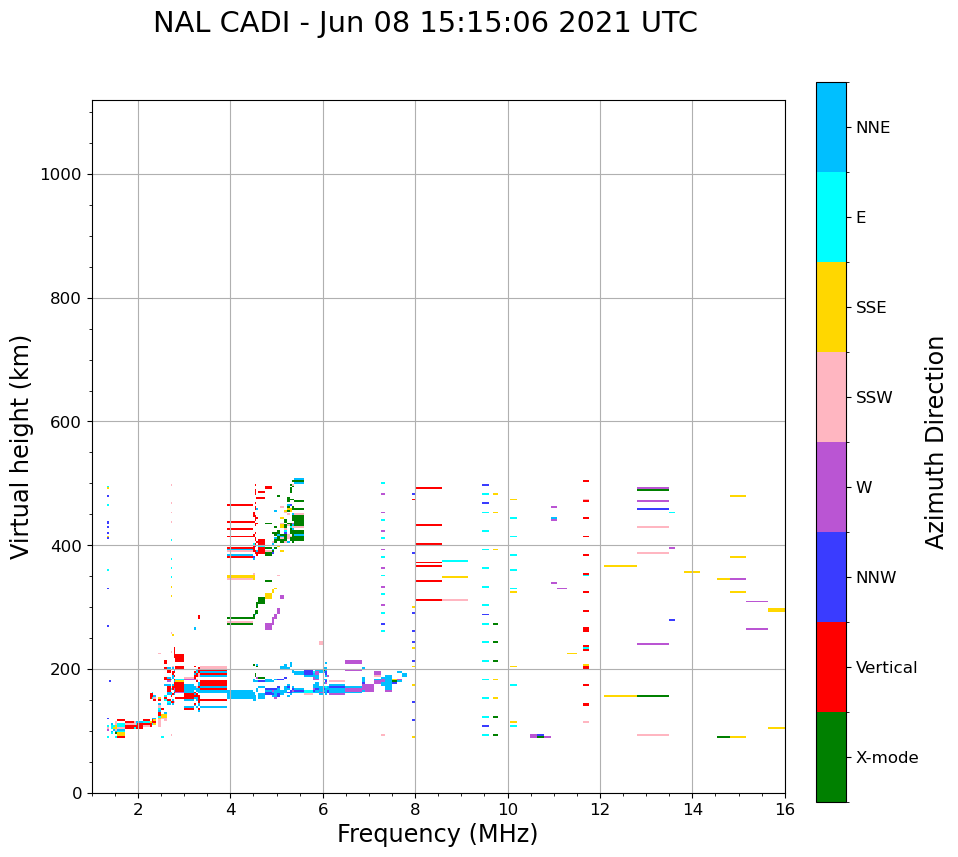 NAL CADI - Jun 08 15:15:06 2021 UTC

Virtual height (km)

1000
800
600
400
200
0

2
4
6
8
10
12
14
16

Frequency (MHz)

NNE
E
SSE
SSW
W
NNW
Vertical
X-mode

Azimuth Direction